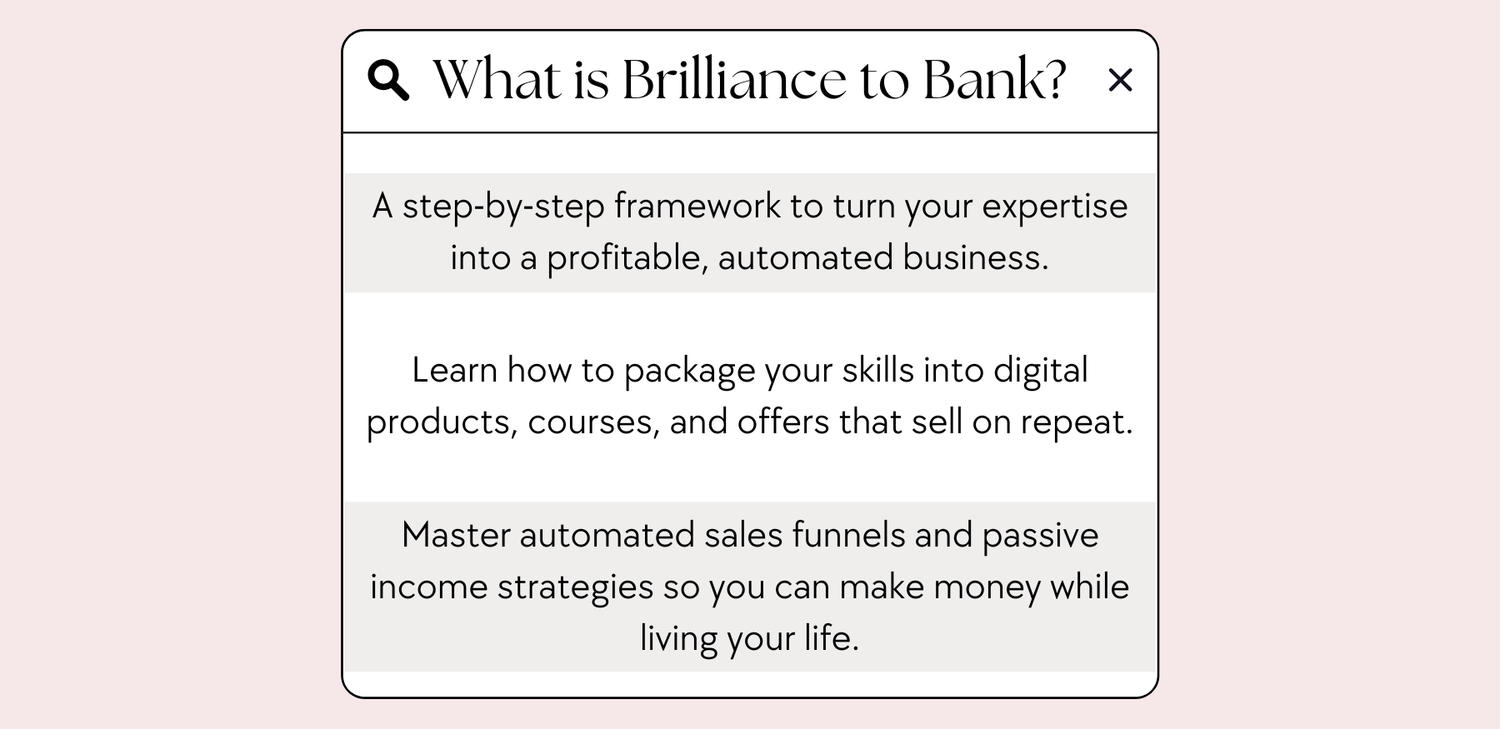 What is Brilliance to Bank? ×

A step-by-step framework to turn your expertise into a profitable, automated business.

Learn how to package your skills into digital products, courses, and offers that sell on repeat.

Master automated sales funnels and passive income strategies so you can make money while living your life.